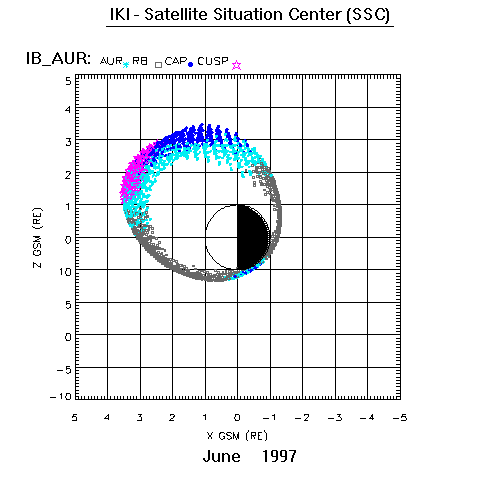 IKI - Satellite Situation Center (SSC)

IB_AUR: AUR RB CAP CUSP

5
4
3
2
1
0
10
5
0
−5
−10

Z GSM (RE)

5 4 3 2 1 0 −1 −2 −3 −4 −5

X GSM (RE)

June 1997